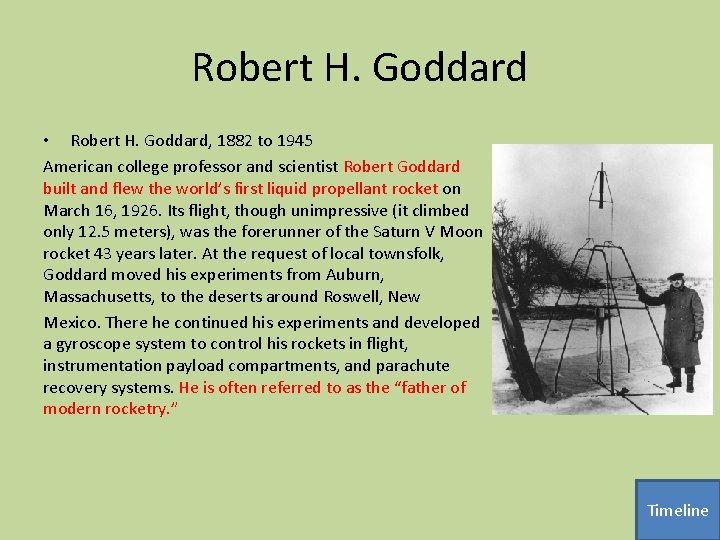 Robert H. Goddard

• Robert H. Goddard, 1882 to 1945

American college professor and scientist Robert Goddard built and flew the world's first liquid propellant rocket on March 16, 1926. Its flight, though unimpressive (it climbed only 12.5 meters), was the forerunner of the Saturn V Moon rocket 43 years later. At the request of local townsfolk, Goddard moved his experiments from Auburn, Massachusetts, to the deserts around Roswell, New

Mexico. There he continued his experiments and developed a gyroscope system to control his rockets in flight, instrumentation payload compartments, and parachute recovery systems. He is often referred to as the "father of modern rocketry."

Timeline